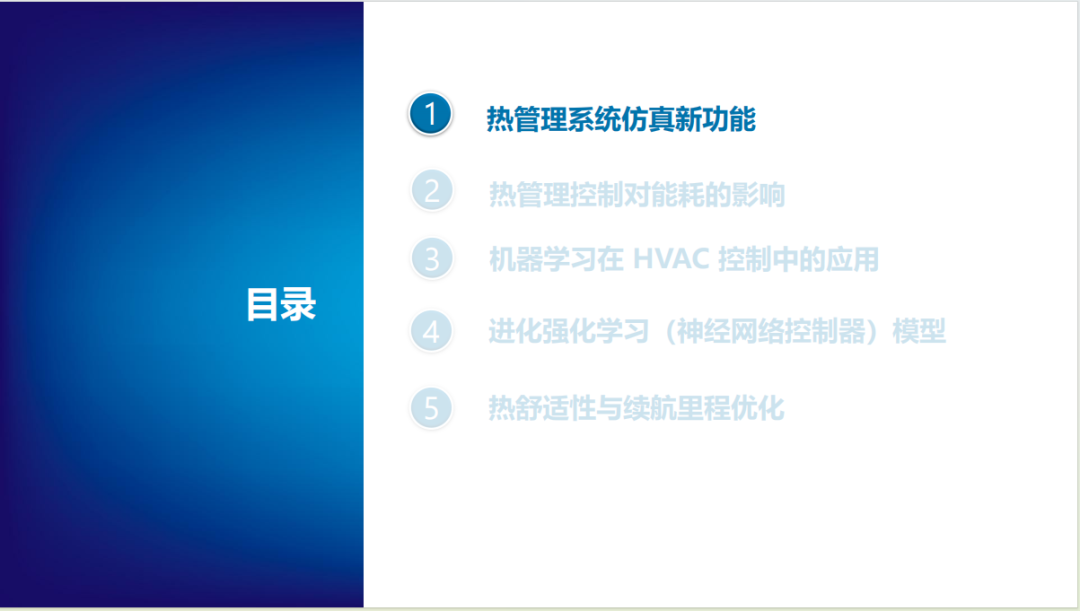 目录

1 热管理系统仿真新功能

2 热管理控制对能耗的影响

3 机器学习在 HVAC 控制中的应用

4 进化强化学习（神经网络控制器）模型

5 热舒适性与续航里程优化